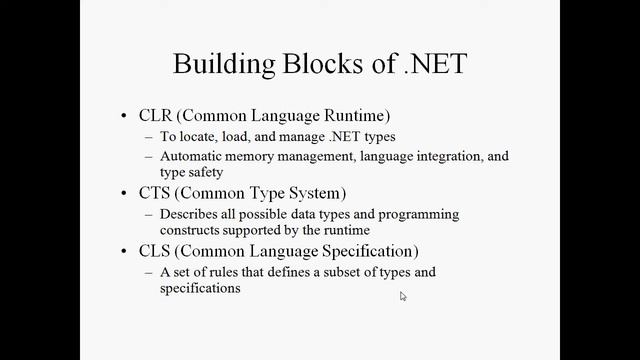 Building Blocks of .NET

• CLR (Common Language Runtime)
  – To locate, load, and manage .NET types
  – Automatic memory management, language integration, and type safety
• CTS (Common Type System)
  – Describes all possible data types and programming constructs supported by the runtime
• CLS (Common Language Specification)
  – A set of rules that defines a subset of types and specifications